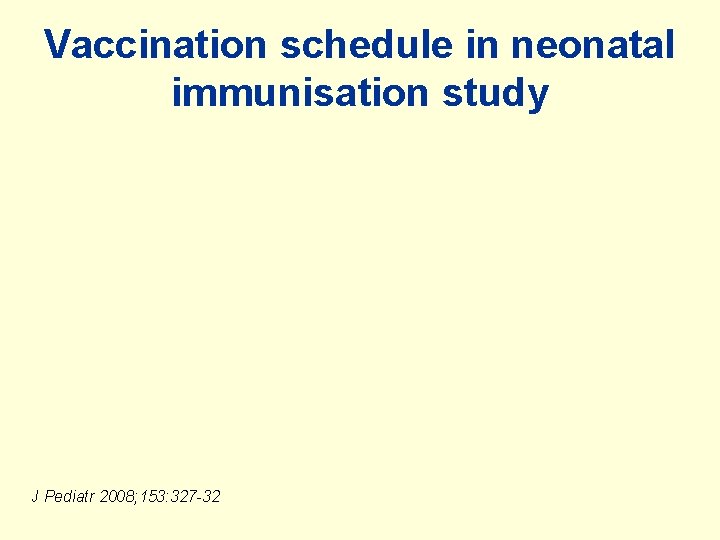 Vaccination schedule in neonatal immunisation study

J Pediatr 2008;153:327-32